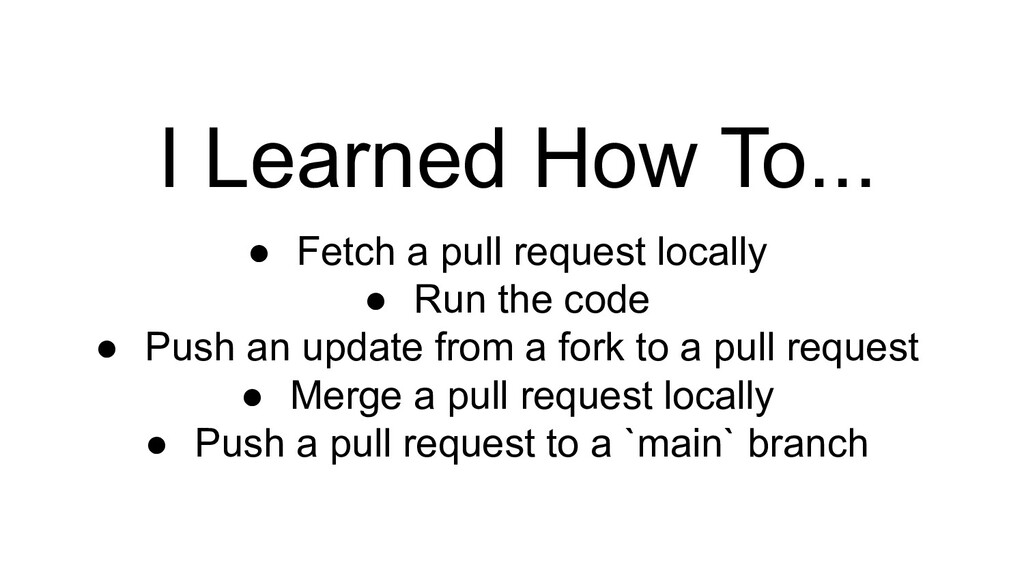 I Learned How To...

● Fetch a pull request locally
● Run the code
● Push an update from a fork to a pull request
● Merge a pull request locally
● Push a pull request to a `main` branch